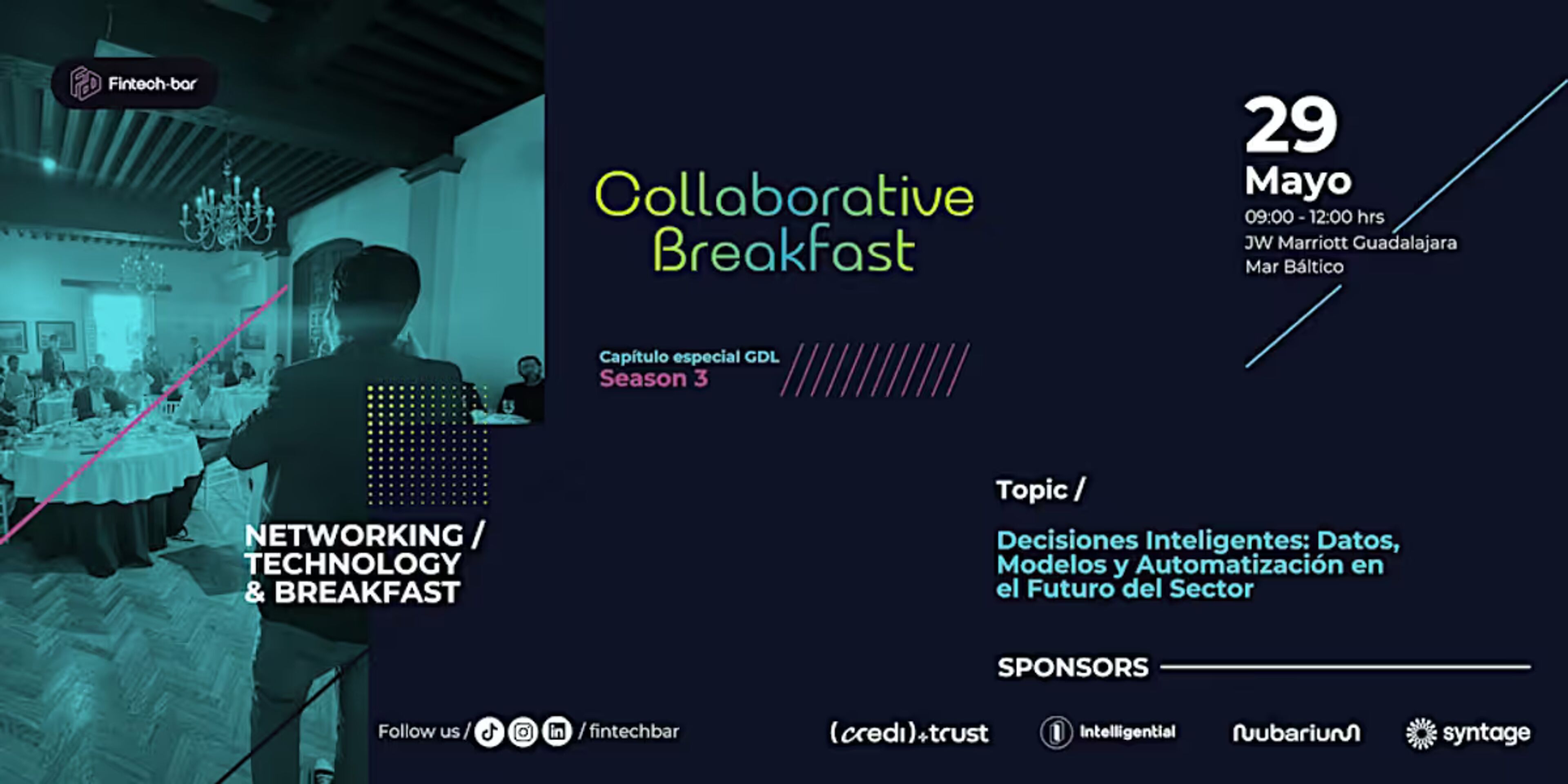 Fintech-bar

Collaborative Breakfast

Capítulo especial GDL
Season 3

29
Mayo
09:00 - 12:00 hrs
JW Marriott Guadalajara
Mar Báltico

NETWORKING / TECHNOLOGY & BREAKFAST

Topic /

Decisiones Inteligentes: Datos, Modelos y Automatización en el Futuro del Sector

SPONSORS

Follow us / / fintechbar

(credi)+trust Intelligential nubarium syntage